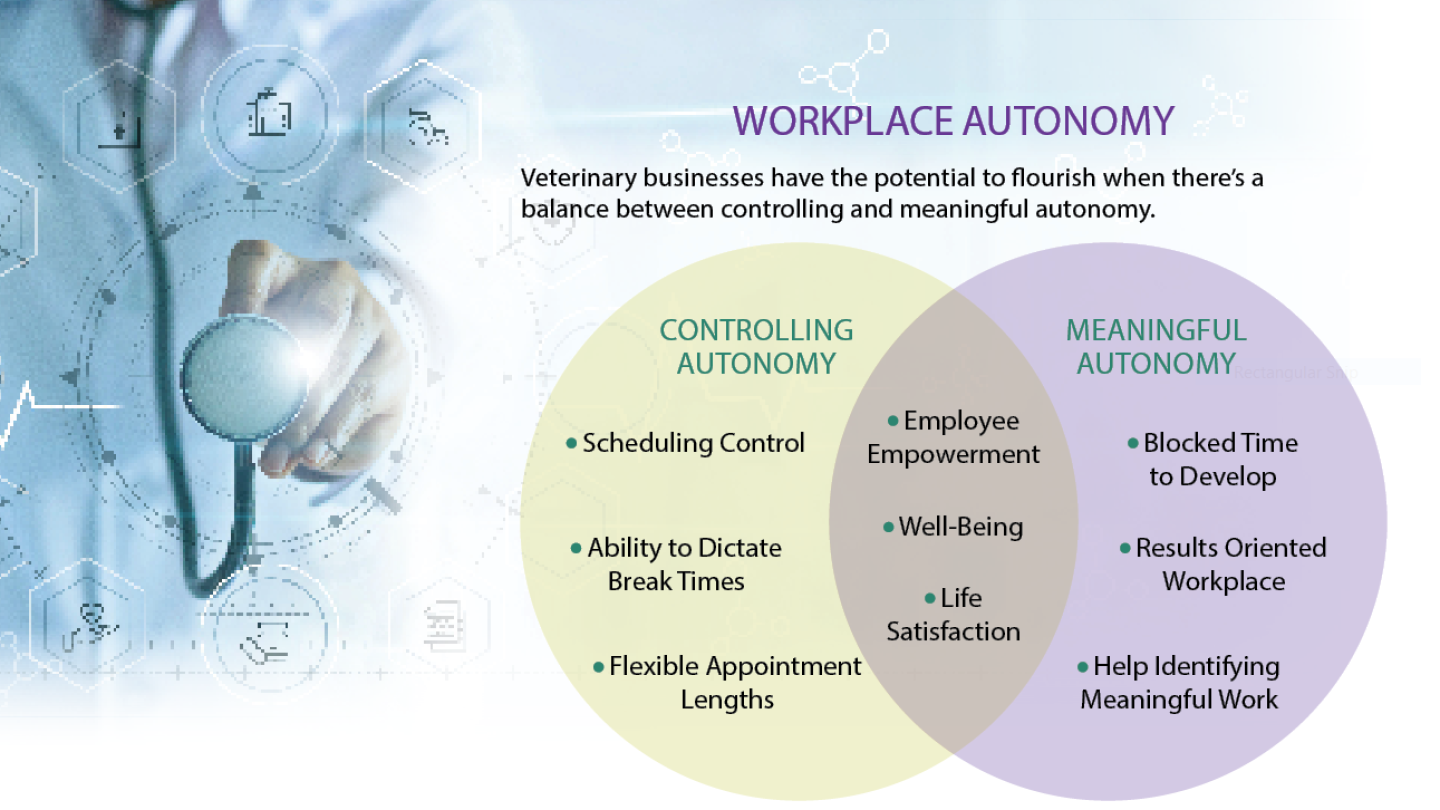 WORKPLACE AUTONOMY

Veterinary businesses have the potential to flourish when there's a balance between controlling and meaningful autonomy.

CONTROLLING AUTONOMY

• Scheduling Control

• Ability to Dictate Break Times

• Flexible Appointment Lengths

• Employee Empowerment

• Well-Being

• Life Satisfaction

MEANINGFUL AUTONOMY

• Blocked Time to Develop

• Results Oriented Workplace

• Help Identifying Meaningful Work